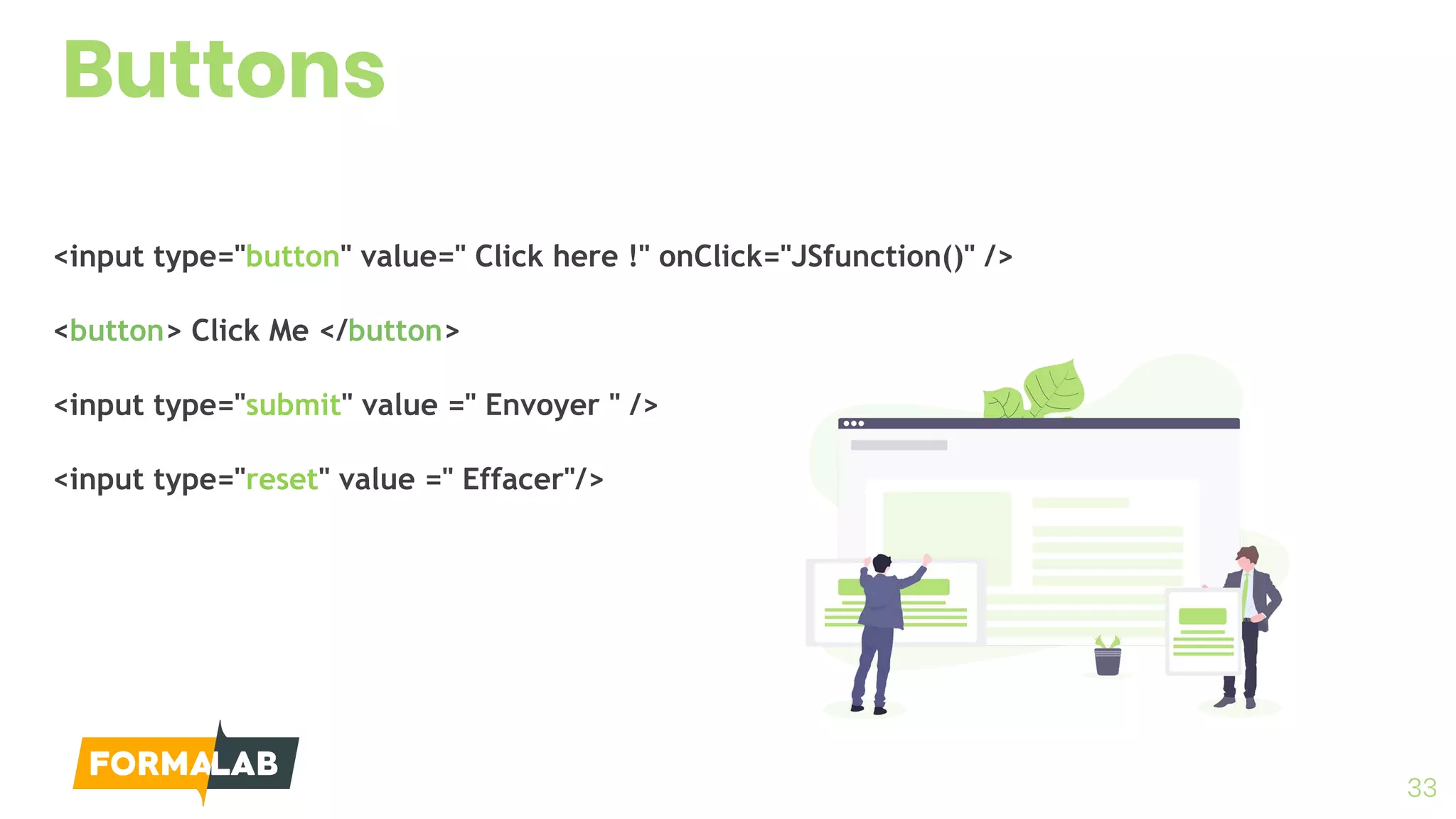 Buttons

<input type="button" value=" Click here !" onClick="JSfunction()" />

<button> Click Me </button>

<input type="submit" value =" Envoyer " />

<input type="reset" value =" Effacer"/>

FORMALAB

33